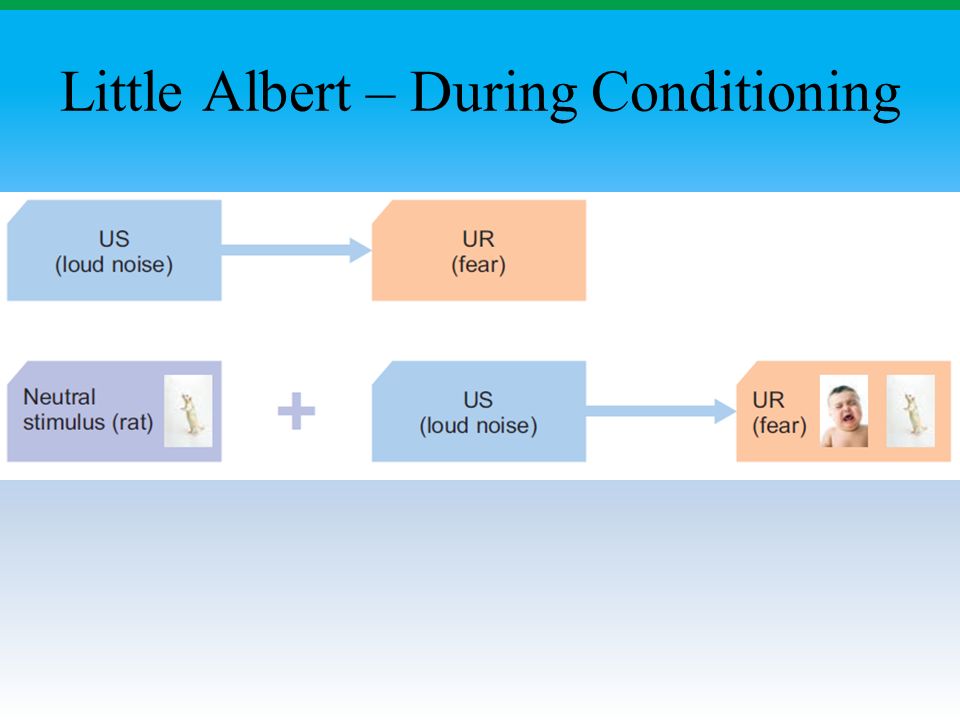 Little Albert – During Conditioning

US
(loud noise)

UR
(fear)

Neutral stimulus (rat)

+

US
(loud noise)

UR
(fear)